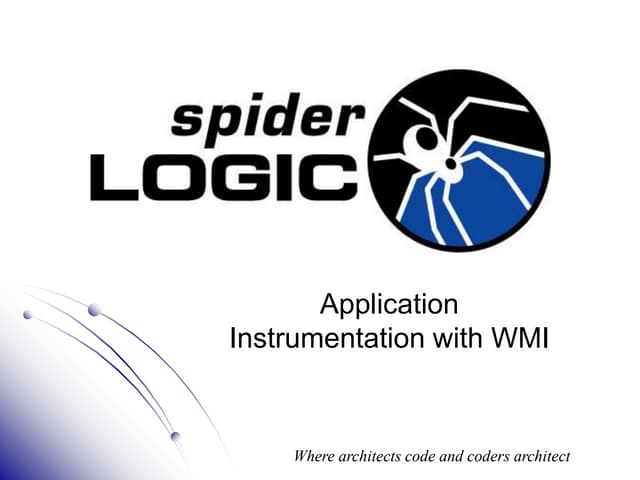 spider
LOGIC

Application Instrumentation with WMI

Where architects code and coders architect